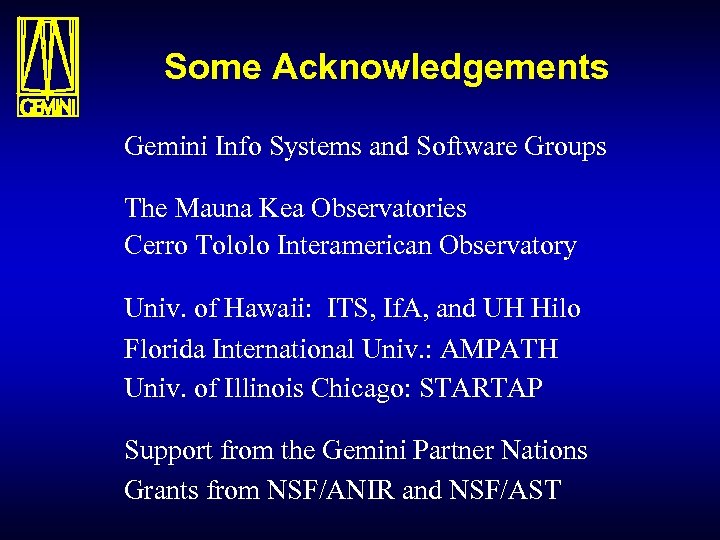 GEMINI

Some Acknowledgements

Gemini Info Systems and Software Groups

The Mauna Kea Observatories
Cerro Tololo Interamerican Observatory

Univ. of Hawaii: ITS, IfA, and UH Hilo
Florida International Univ.: AMPATH
Univ. of Illinois Chicago: STARTAP

Support from the Gemini Partner Nations
Grants from NSF/ANIR and NSF/AST